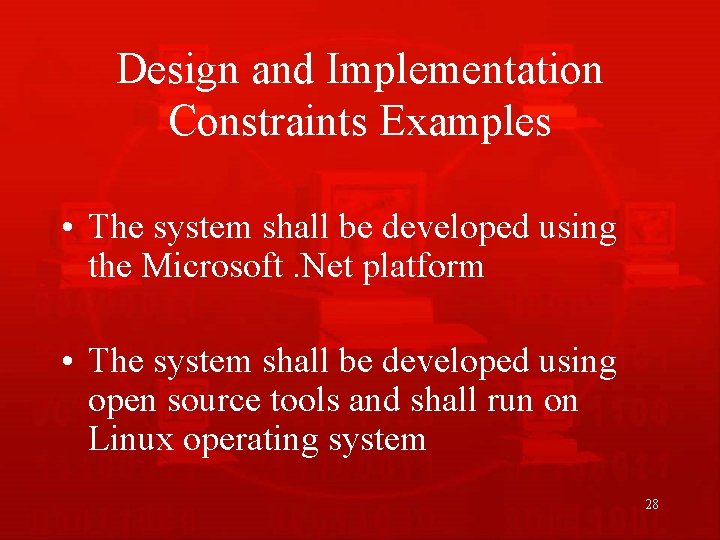 Design and Implementation Constraints Examples

• The system shall be developed using the Microsoft .Net platform

• The system shall be developed using open source tools and shall run on Linux operating system

28